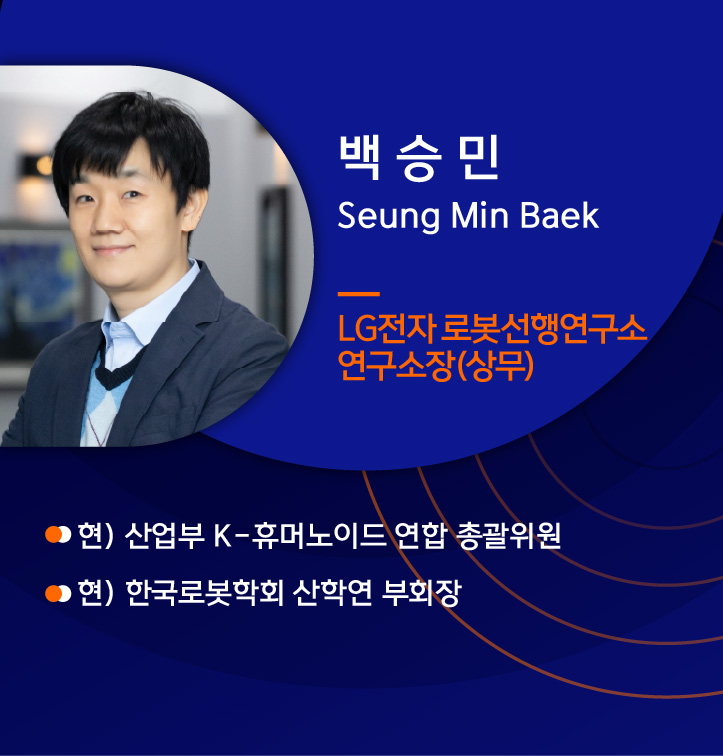 백 승 민
Seung Min Baek

LG전자 로봇선행연구소 연구소장(상무)

현) 산업부 K-휴머노이드 연합 총괄위원

현) 한국로봇학회 산학연 부회장